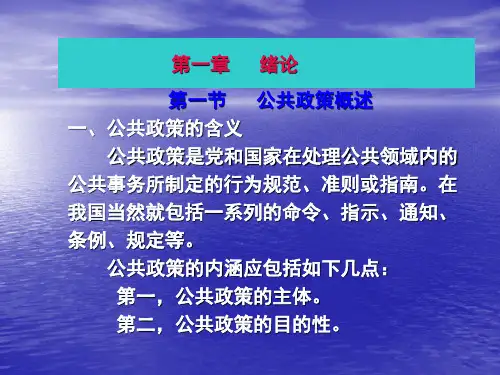 第一章　　绪论

第一节　　公共政策概述

一、公共政策的含义

公共政策是党和国家在处理公共领域内的公共事务所制定的行为规范、准则或指南。在我国当然就包括一系列的命令、指示、通知、条例、规定等。

公共政策的内涵应包括如下几点：

第一，公共政策的主体。

第二，公共政策的目的性。